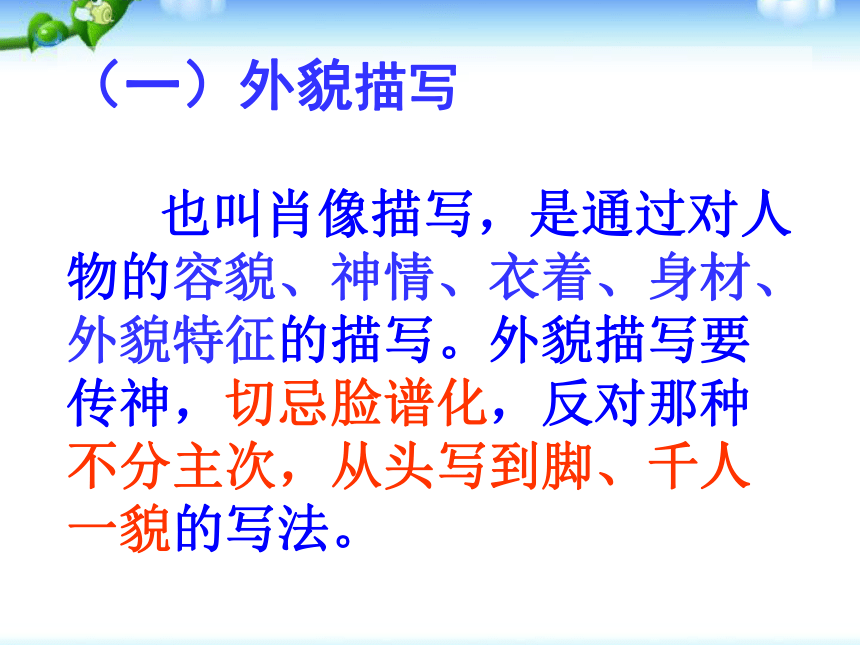 （一）外貌描写

也叫肖像描写，是通过对人物的容貌、神情、衣着、身材、外貌特征的描写。外貌描写要传神，切忌脸谱化，反对那种不分主次，从头写到脚、千人一貌的写法。